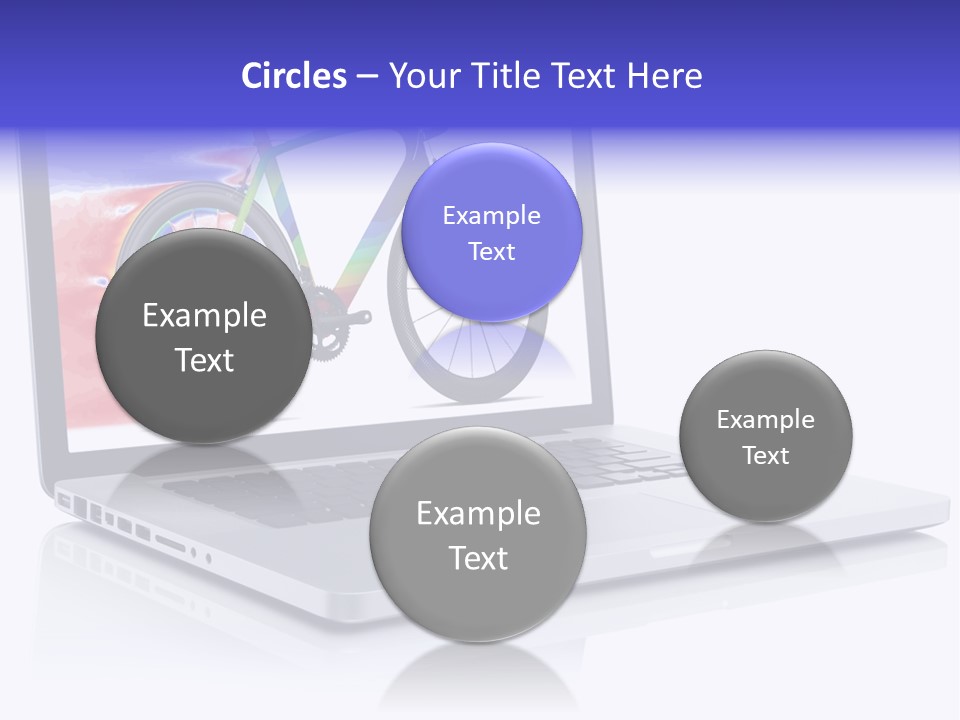 Circles – Your Title Text Here

Example Text

Example Text

Example Text

Example Text